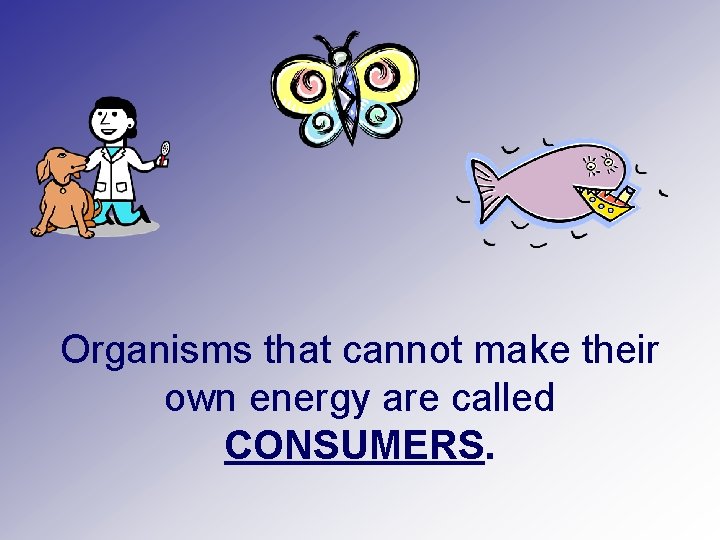 Organisms that cannot make their own energy are called CONSUMERS.